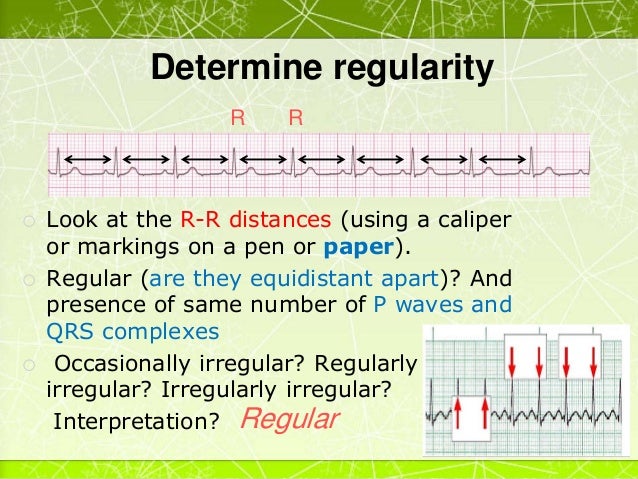 Determine regularity

R R

Look at the R-R distances (using a caliper or markings on a pen or paper).

Regular (are they equidistant apart)? And presence of same number of P waves and QRS complexes

Occasionally irregular? Regularly irregular? Irregularly irregular?

Interpretation? Regular